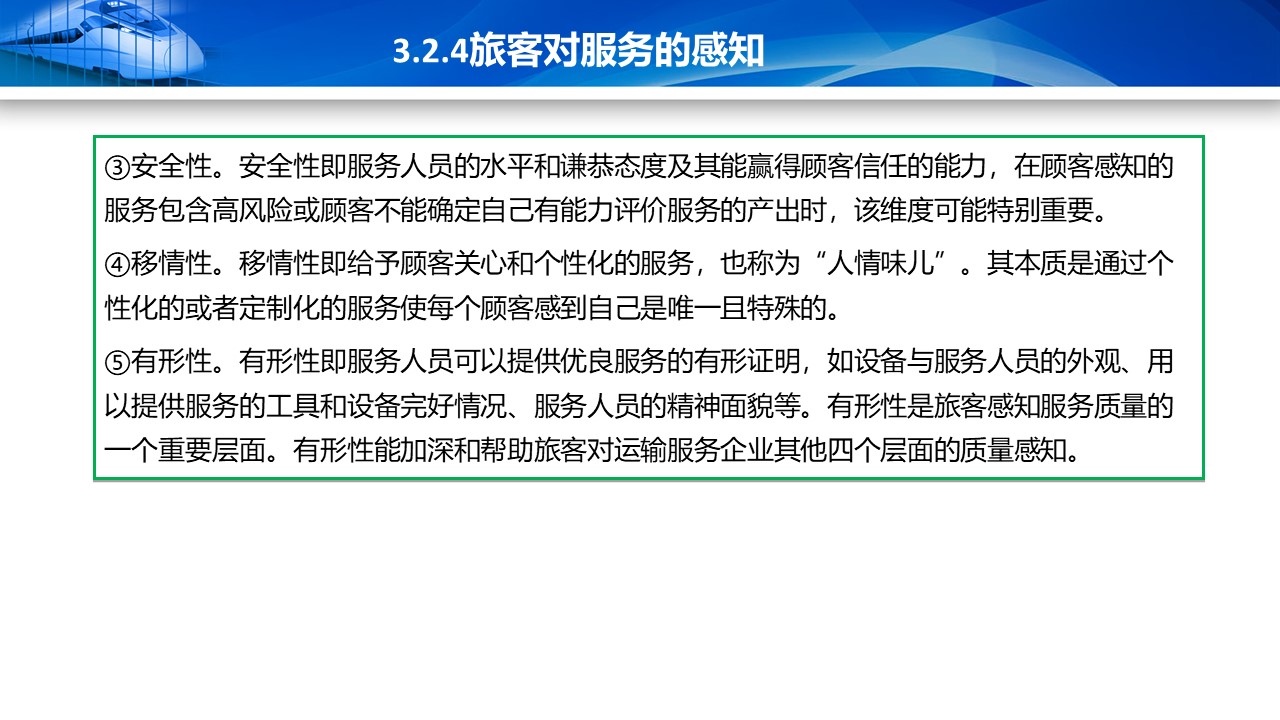 3.2.4旅客对服务的感知

③安全性。安全性即服务人员的水平和谦恭态度及其能赢得顾客信任的能力，在顾客感知的服务包含高风险或顾客不能确定自己有能力评价服务的产出时，该维度可能特别重要。

④移情性。移情性即给予顾客关心和个性化的服务，也称为“人情味儿”。其本质是通过个性化的或者定制化的服务使每个顾客感到自己是唯一且特殊的。

⑤有形性。有形性即服务人员可以提供优良服务的有形证明，如设备与服务人员的外观、用以提供服务的工具和设备完好情况、服务人员的精神面貌等。有形性是旅客感知服务质量的一个重要层面。有形性能加深和帮助旅客对运输服务企业其他四个层面的质量感知。